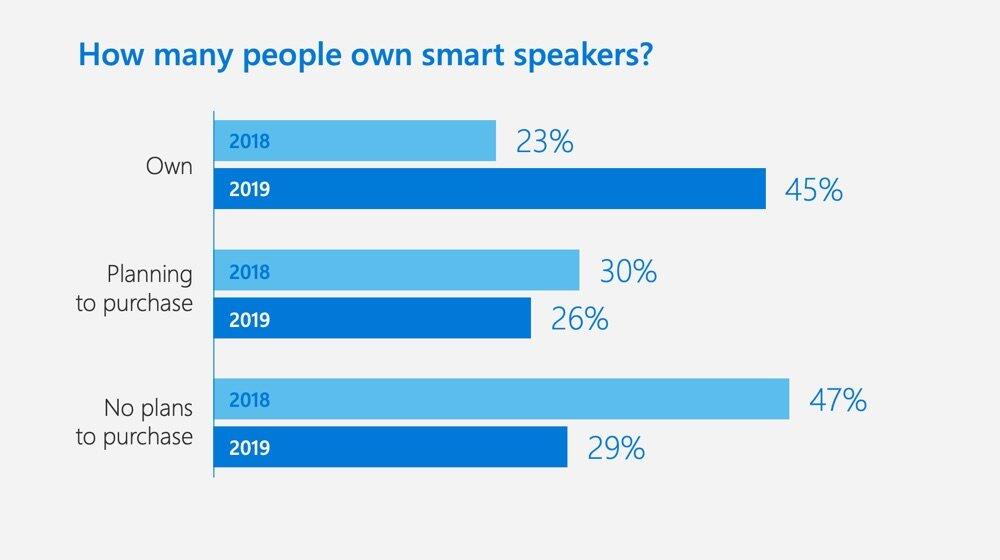 How many people own smart speakers?

Own
2018 23%
2019 45%

Planning to purchase
2018 30%
2019 26%

No plans to purchase
2018 47%
2019 29%